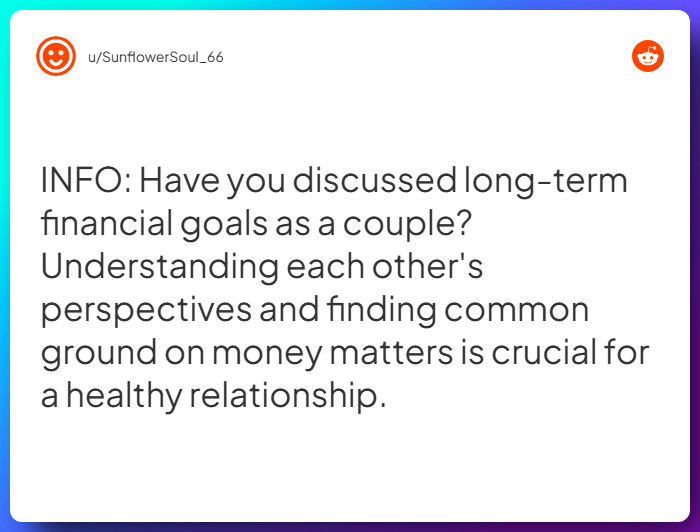 u/SunflowerSoul_66

INFO: Have you discussed long-term financial goals as a couple? Understanding each other's perspectives and finding common ground on money matters is crucial for a healthy relationship.